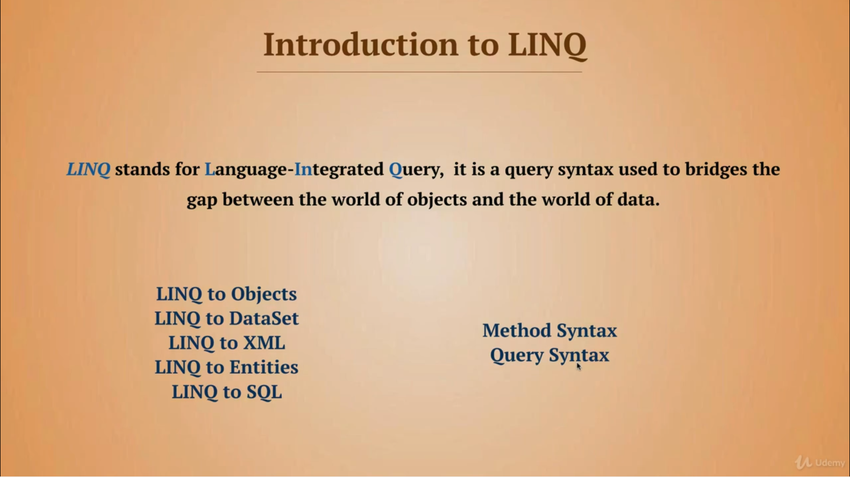 Introduction to LINQ

LINQ stands for Language-Integrated Query, it is a query syntax used to bridges the gap between the world of objects and the world of data.

LINQ to Objects
LINQ to DataSet
LINQ to XML
LINQ to Entities
LINQ to SQL

Method Syntax
Query Syntax

Udemy